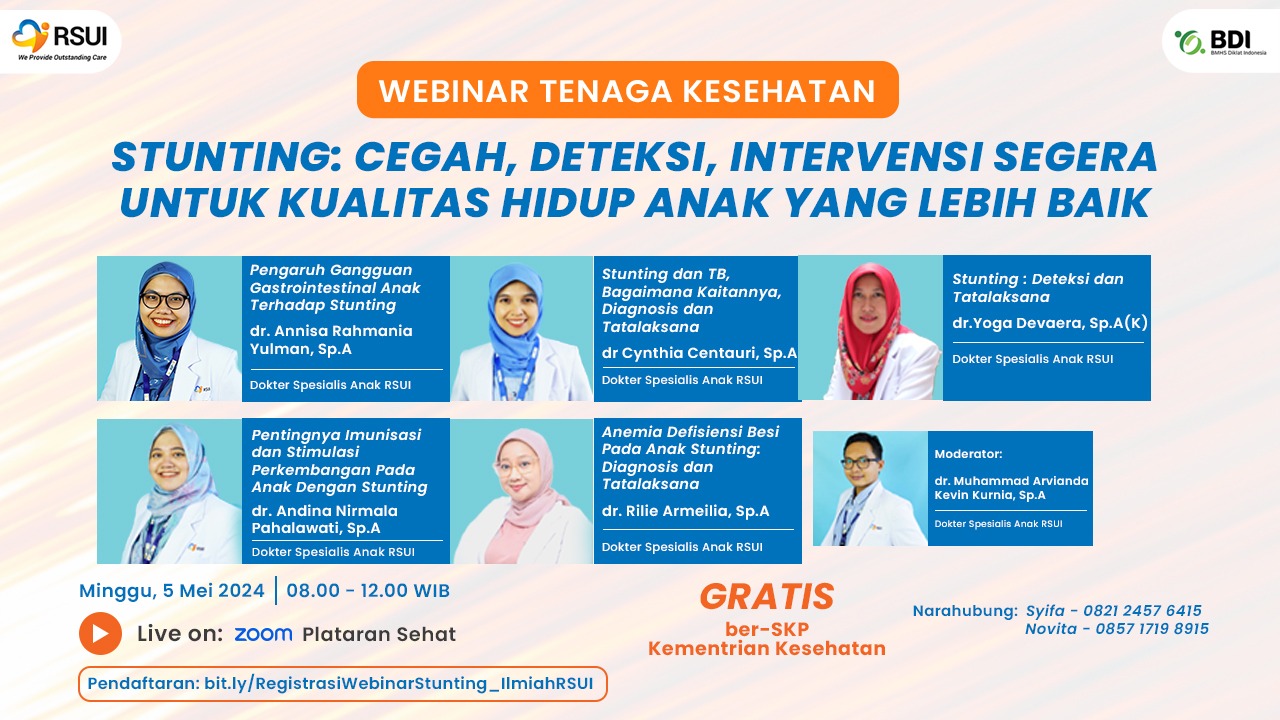 RSUI
We Provide Outstanding Care

BDI
BMHS Diklat Indonesia

WEBINAR TENAGA KESEHATAN

STUNTING: CEGAH, DETEKSI, INTERVENSI SEGERA UNTUK KUALITAS HIDUP ANAK YANG LEBIH BAIK

Pengaruh Gangguan Gastrointestinal Anak Terhadap Stunting
dr. Annisa Rahmania Yulman, Sp.A
Dokter Spesialis Anak RSUI

Stunting dan TB, Bagaimana Kaitannya, Diagnosis dan Tatalaksana
dr Cynthia Centauri, Sp.A
Dokter Spesialis Anak RSUI

Stunting : Deteksi dan Tatalaksana
dr.Yoga Devaera, Sp.A(K)
Dokter Spesialis Anak RSUI

Pentingnya Imunisasi dan Stimulasi Perkembangan Pada Anak Dengan Stunting
dr. Andina Nirmala Pahalawati, Sp.A
Dokter Spesialis Anak RSUI

Anemia Defisiensi Besi Pada Anak Stunting: Diagnosis dan Tatalaksana
dr. Rilie Armeilia, Sp.A
Dokter Spesialis Anak RSUI

Moderator:
dr. Muhammad Arvianda Kevin Kurnia, Sp.A
Dokter Spesialis Anak RSUI

Minggu, 5 Mei 2024 | 08.00 - 12.00 WIB

Live on: zoom Plataran Sehat

Pendaftaran: bit.ly/RegistrasiWebinarStunting_IlmiahRSUI

GRATIS
ber-SKP
Kementrian Kesehatan

Narahubung: Syifa - 0821 2457 6415
Novita - 0857 1719 8915